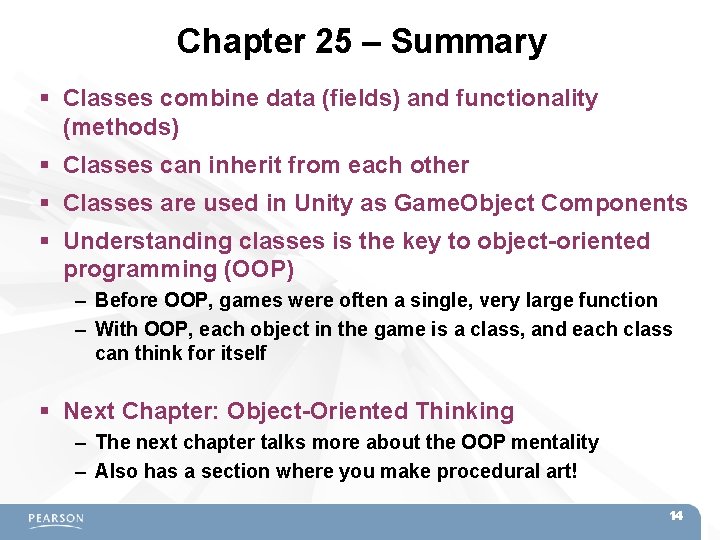 Chapter 25 – Summary

▪ Classes combine data (fields) and functionality (methods)

▪ Classes can inherit from each other

▪ Classes are used in Unity as GameObject Components

▪ Understanding classes is the key to object-oriented programming (OOP)

– Before OOP, games were often a single, very large function

– With OOP, each object in the game is a class, and each class can think for itself

▪ Next Chapter: Object-Oriented Thinking

– The next chapter talks more about the OOP mentality

– Also has a section where you make procedural art!

PEARSON

14